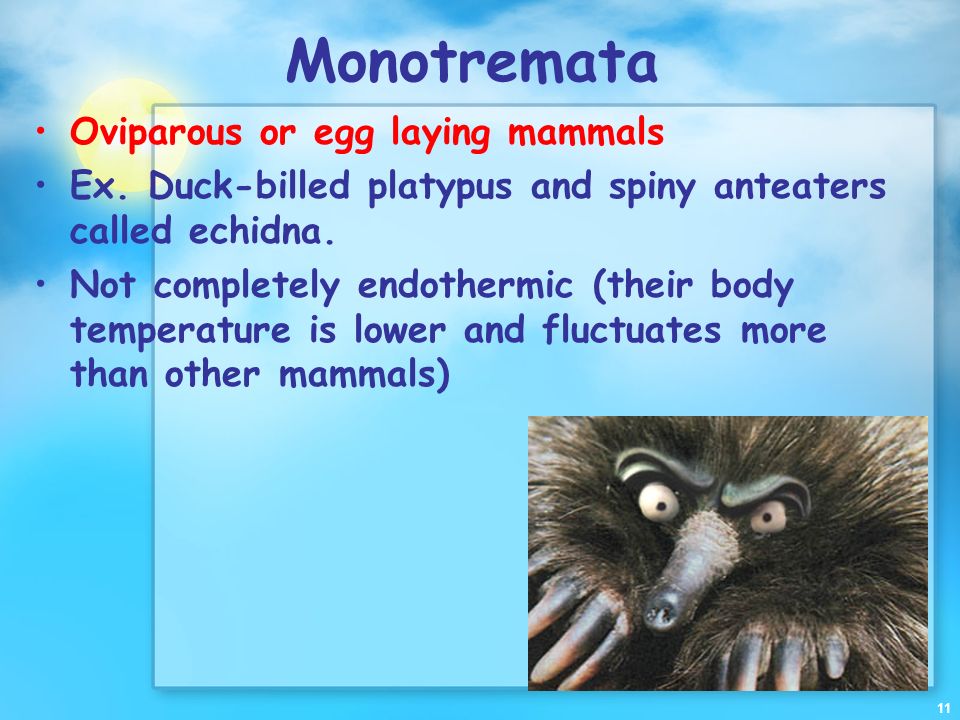 Monotremata

• Oviparous or egg laying mammals
• Ex. Duck-billed platypus and spiny anteaters called echidna.
• Not completely endothermic (their body temperature is lower and fluctuates more than other mammals)

11